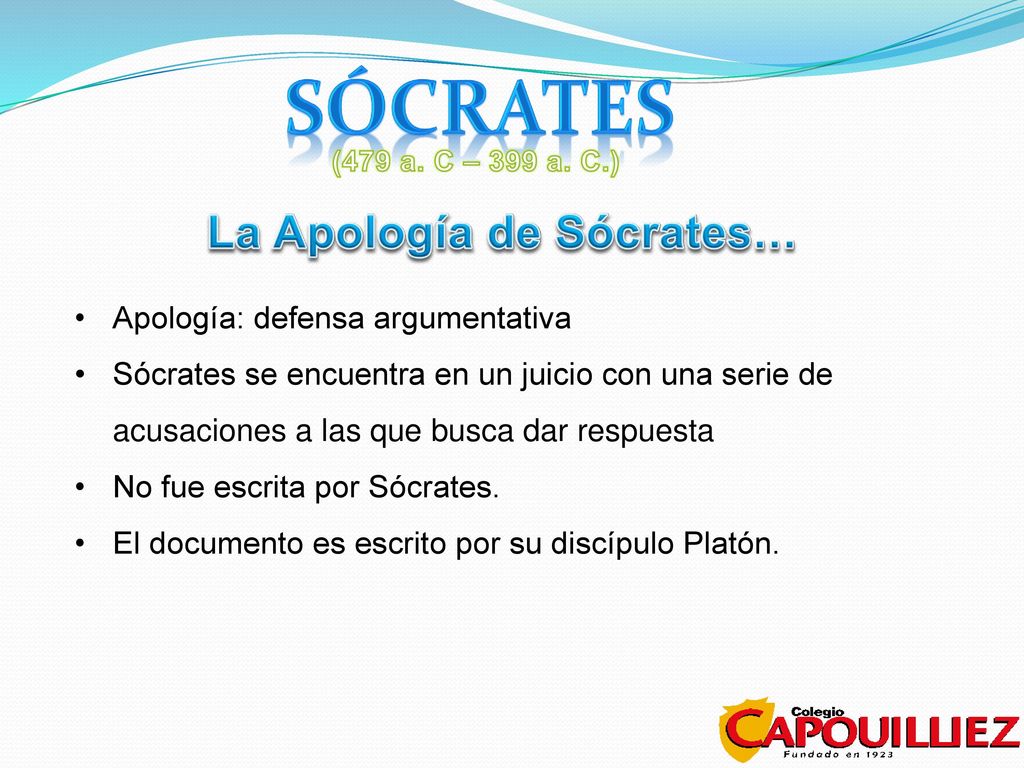 SÓCRATES
(479 a. C – 399 a. C.)

La Apología de Sócrates…

• Apología: defensa argumentativa
• Sócrates se encuentra en un juicio con una serie de acusaciones a las que busca dar respuesta
• No fue escrita por Sócrates.
• El documento es escrito por su discípulo Platón.

Colegio CAPOUILLIEZ
Fundado en 1923